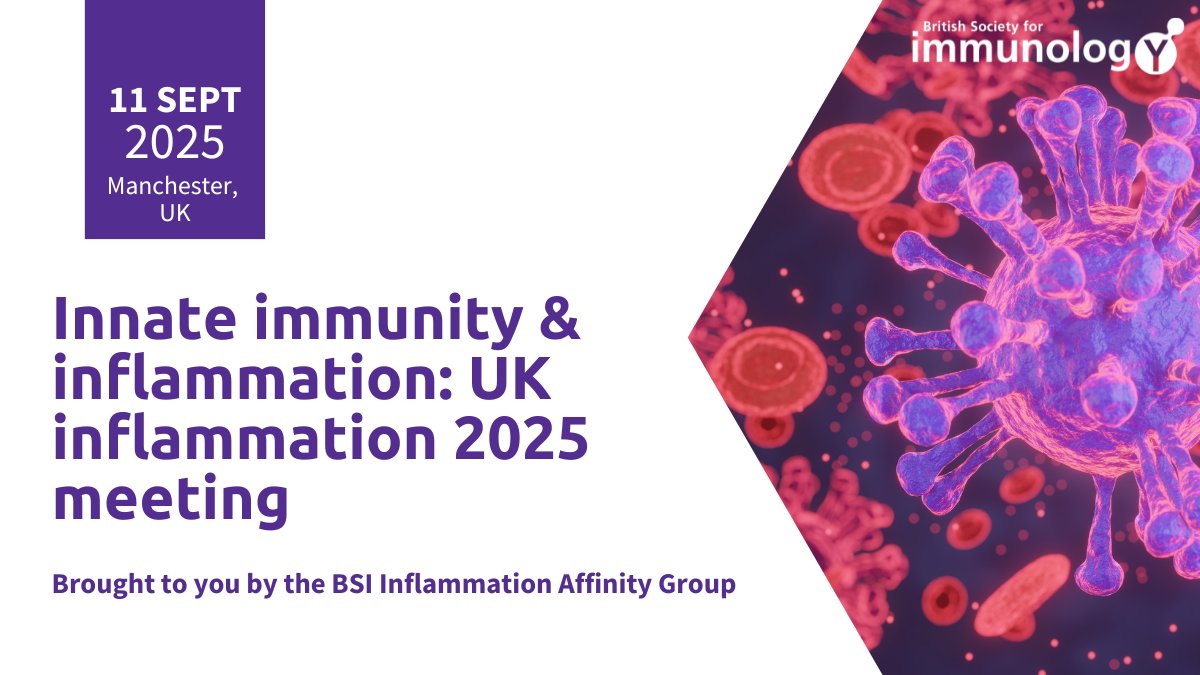 11 SEPT
2025
Manchester, UK

British Society for
immunology

Innate immunity & inflammation: UK inflammation 2025 meeting

Brought to you by the BSI Inflammation Affinity Group